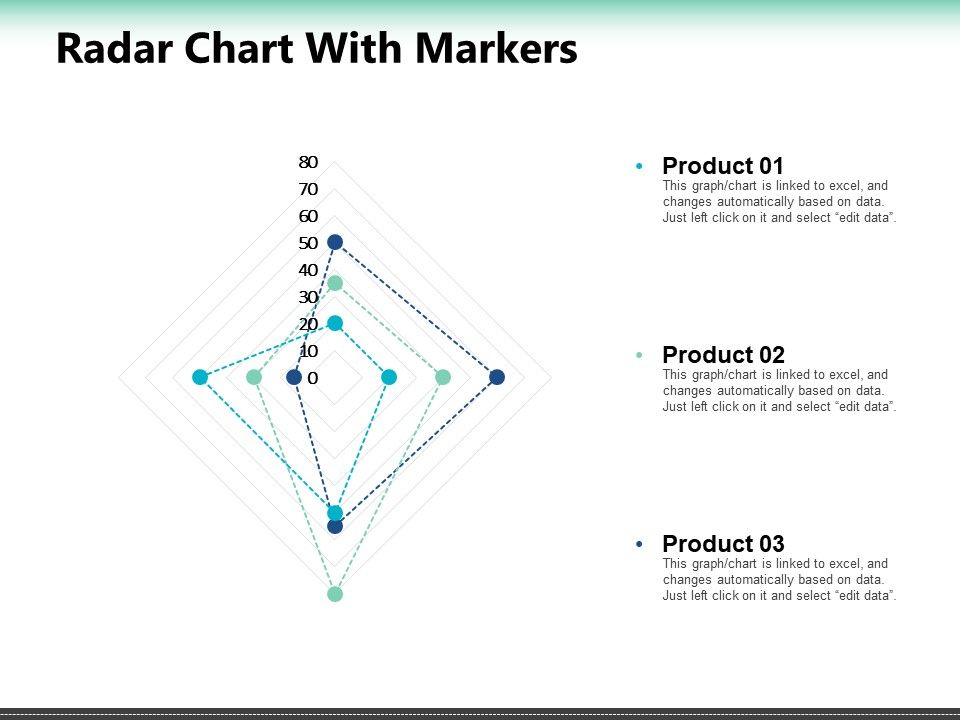 Radar Chart With Markers

80
70
60
50
40
30
20
10
0

• Product 01
This graph/chart is linked to excel, and changes automatically based on data. Just left click on it and select "edit data".

• Product 02
This graph/chart is linked to excel, and changes automatically based on data. Just left click on it and select "edit data".

• Product 03
This graph/chart is linked to excel, and changes automatically based on data. Just left click on it and select "edit data".